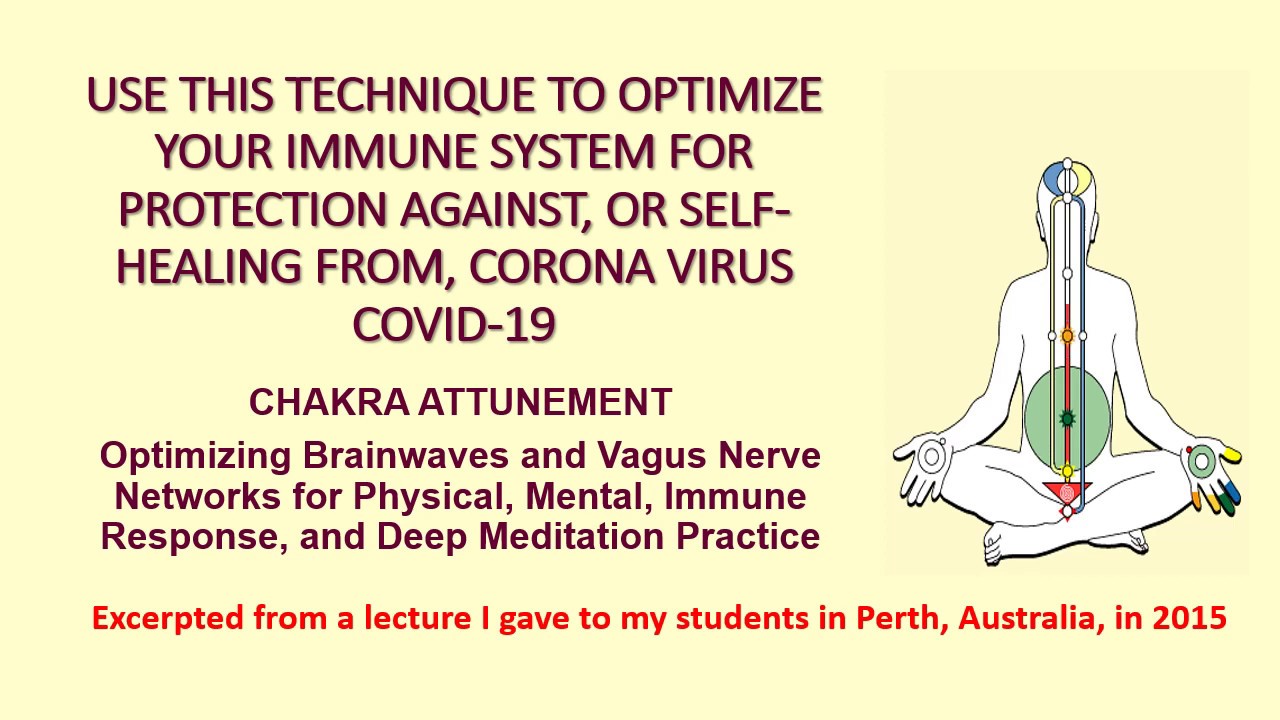 USE THIS TECHNIQUE TO OPTIMIZE YOUR IMMUNE SYSTEM FOR PROTECTION AGAINST, OR SELF-HEALING FROM, CORONA VIRUS COVID-19

CHAKRA ATTUNEMENT

Optimizing Brainwaves and Vagus Nerve Networks for Physical, Mental, Immune Response, and Deep Meditation Practice

Excerpted from a lecture I gave to my students in Perth, Australia, in 2015